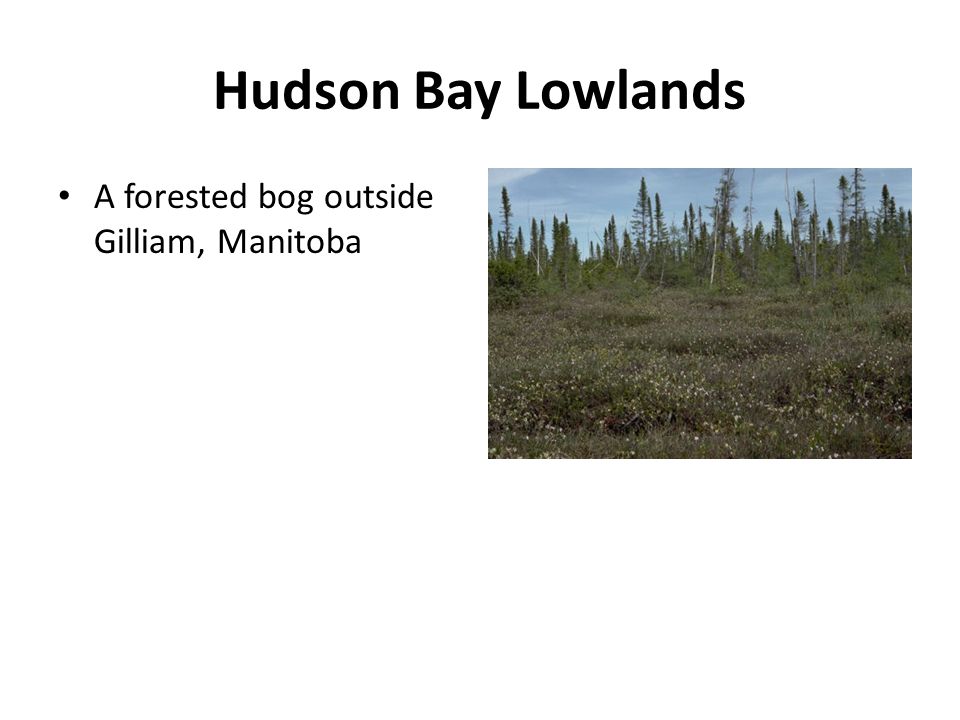 Hudson Bay Lowlands

• A forested bog outside Gilliam, Manitoba